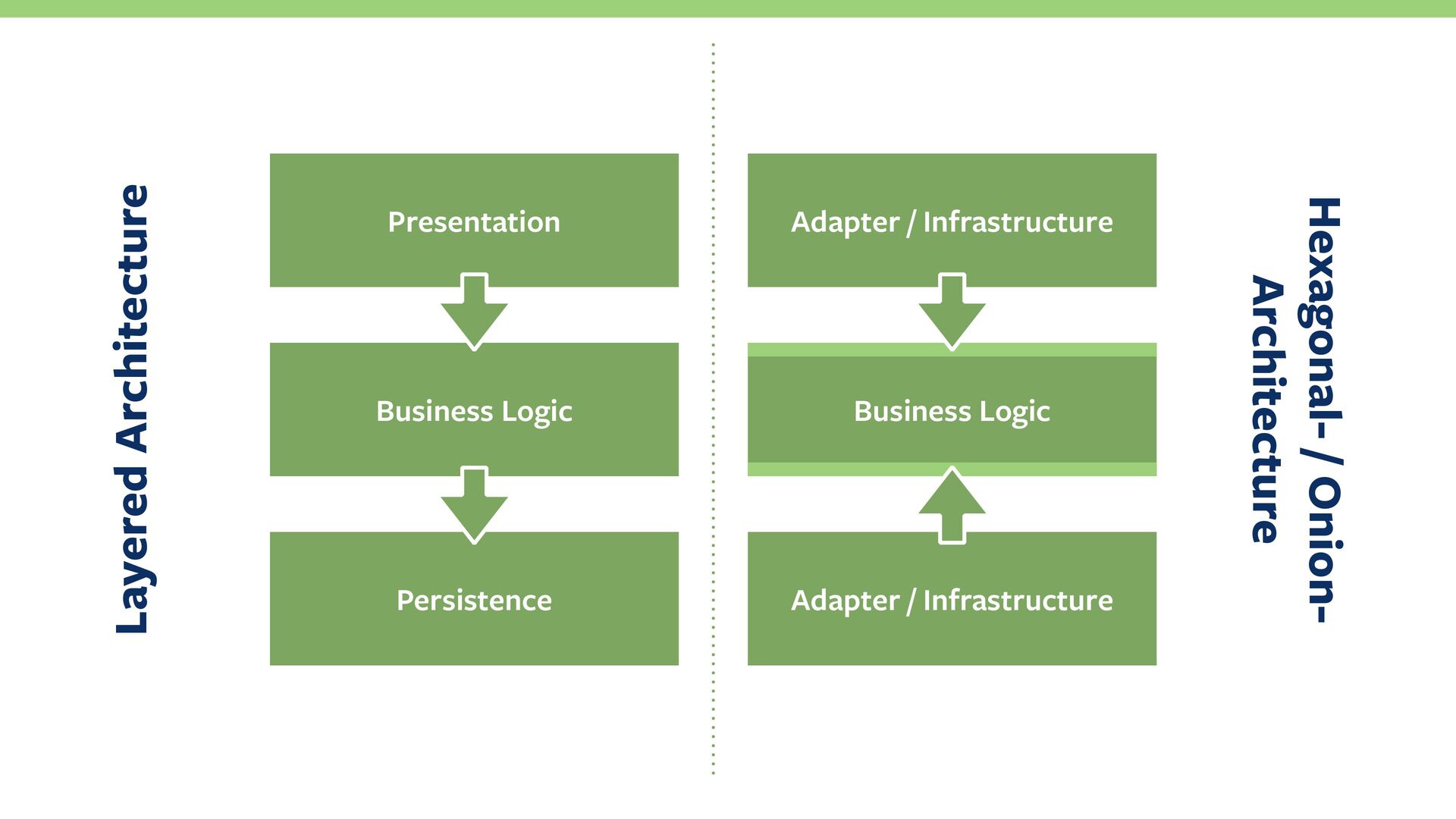 Layered Architecture

Presentation

Business Logic

Persistence

Adapter / Infrastructure

Business Logic

Adapter / Infrastructure

Hexagonal- / Onion-Architecture